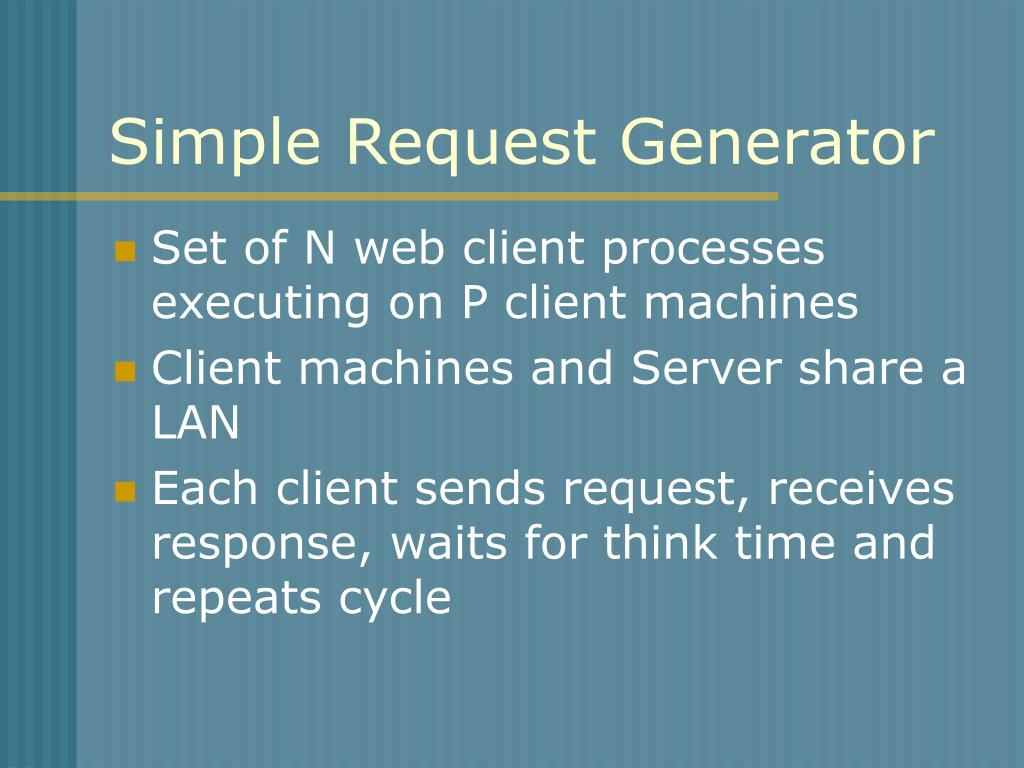 Simple Request Generator

Set of N web client processes executing on P client machines

Client machines and Server share a LAN

Each client sends request, receives response, waits for think time and repeats cycle